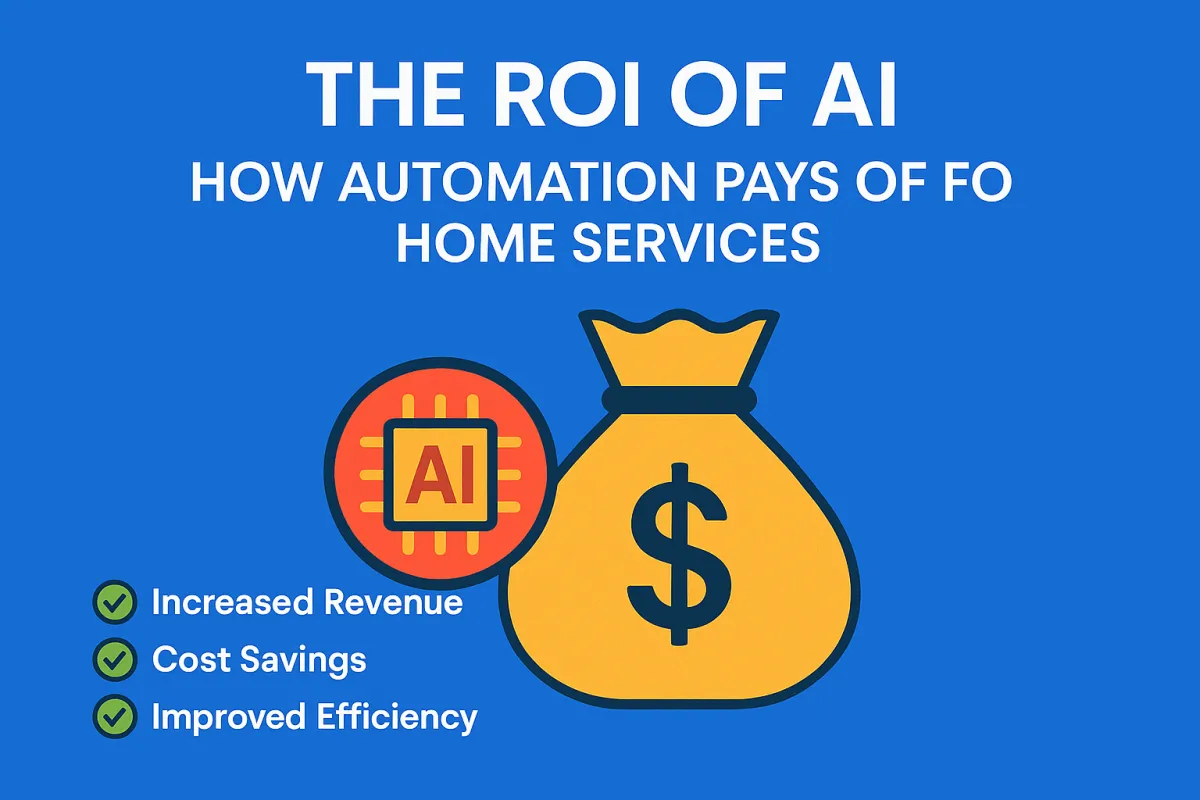 THE ROI OF AI
HOW AUTOMATION PAYS OF FO HOME SERVICES

AI

$

Increased Revenue
Cost Savings
Improved Efficiency